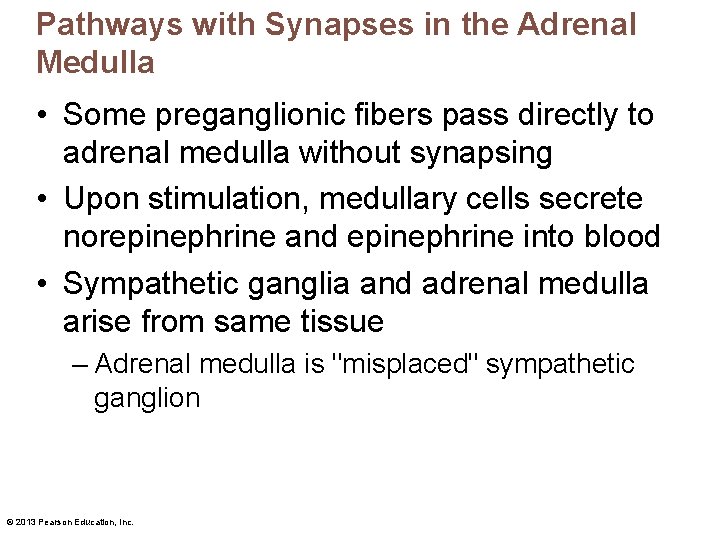 Pathways with Synapses in the Adrenal Medulla

• Some preganglionic fibers pass directly to adrenal medulla without synapsing

• Upon stimulation, medullary cells secrete norepinephrine and epinephrine into blood

• Sympathetic ganglia and adrenal medulla arise from same tissue

– Adrenal medulla is "misplaced" sympathetic ganglion

© 2013 Pearson Education, Inc.